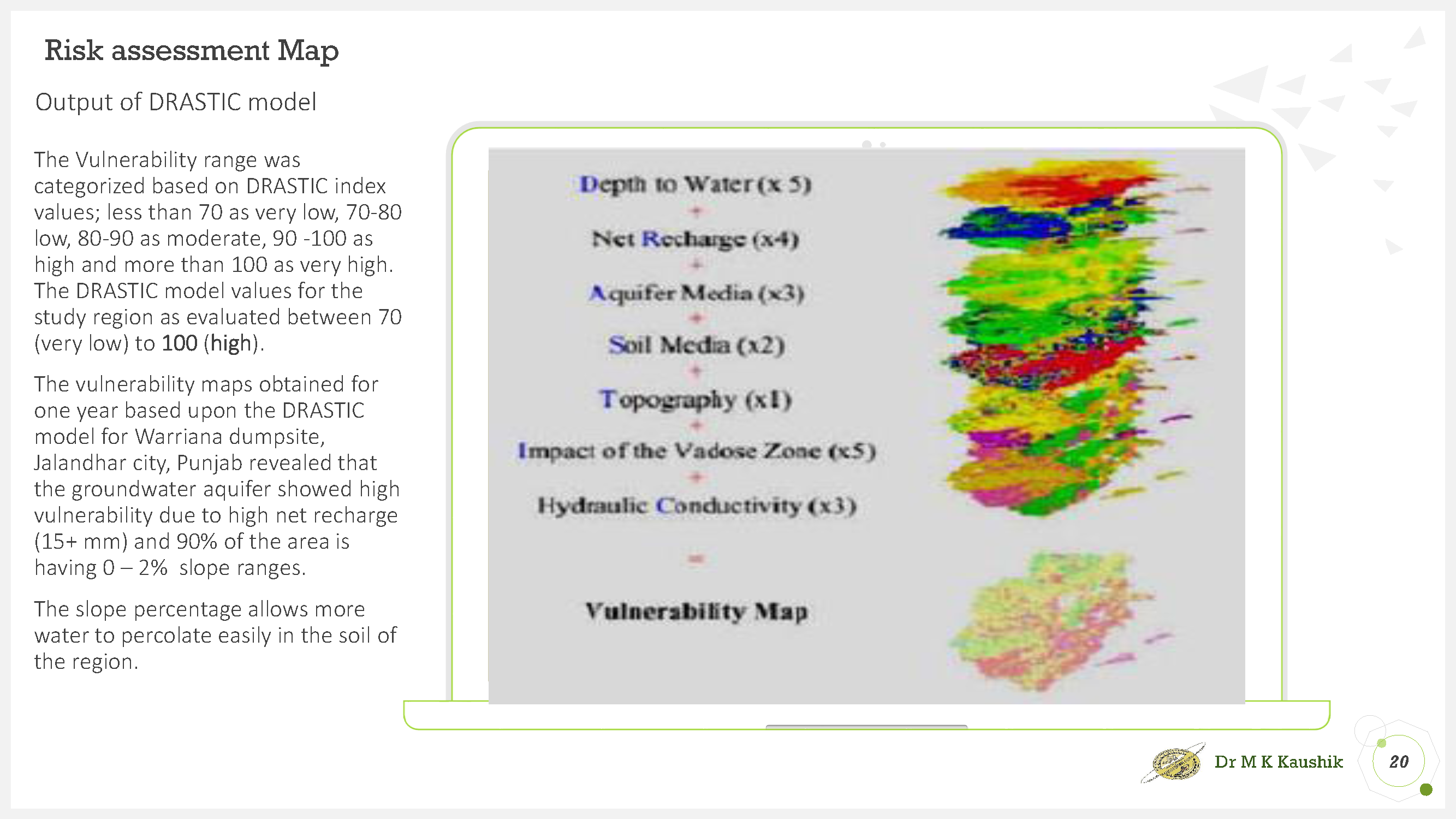 Risk assessment Map

Output of DRASTIC model

The Vulnerability range was categorized based on DRASTIC index values; less than 70 as very low, 70-80 low, 80-90 as moderate, 90 -100 as high and more than 100 as very high. The DRASTIC model values for the study region as evaluated between 70 (very low) to 100 (high).

The vulnerability maps obtained for one year based upon the DRASTIC model for Warriana dumpsite, Jalandhar city, Punjab revealed that the groundwater aquifer showed high vulnerability due to high net recharge (15+ mm) and 90% of the area is having 0 – 2% slope ranges.

The slope percentage allows more water to percolate easily in the soil of the region.

Depth to Water (x 5)
+
Net Recharge (x4)
+
Aquifer Media (x3)
+
Soil Media (x2)
+
Topography (x1)
+
Impact of the Vadose Zone (x5)
+
Hydraulic Conductivity (x3)

=

Vulnerability Map

Dr M K Kaushik

20